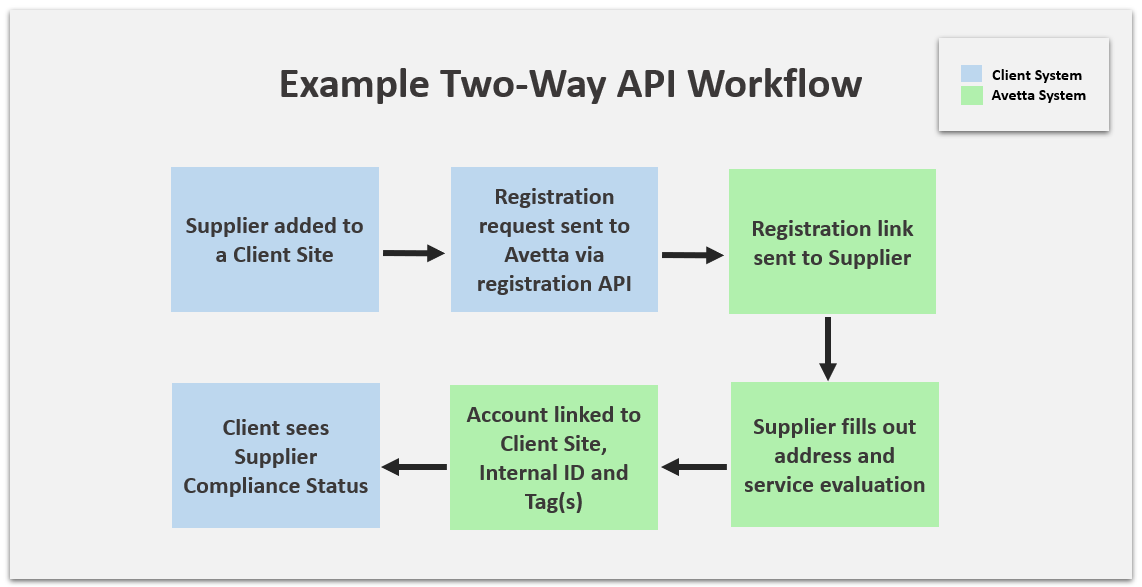 Example Two-Way API Workflow

Client System
Avetta System

Supplier added to a Client Site

Registration request sent to Avetta via registration API

Registration link sent to Supplier

Supplier fills out address and service evaluation

Account linked to Client Site, Internal ID and Tag(s)

Client sees Supplier Compliance Status